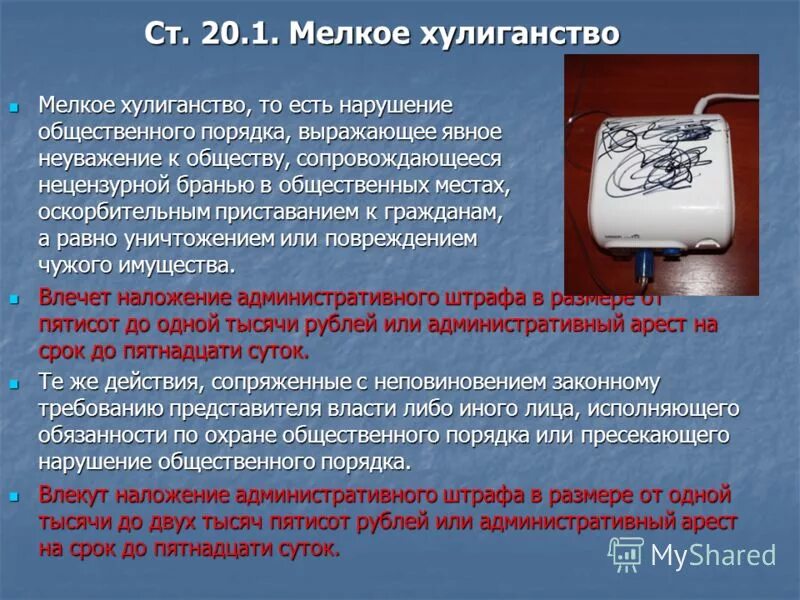 Ст. 20.1. Мелкое хулиганство

Мелкое хулиганство, то есть нарушение общественного порядка, выражающее явное неуважение к обществу, сопровождающееся нецензурной бранью в общественных местах, оскорбительным приставанием к гражданам, а равно уничтожением или повреждением чужого имущества.

Влечет наложение административного штрафа в размере от пятисот до одной тысячи рублей или административный арест на срок до пятнадцати суток.

Те же действия, сопряженные с неповиновением законному требованию представителя власти либо иного лица, исполняющего обязанности по охране общественного порядка или пресекающего нарушение общественного порядка.

Влекут наложение административного штрафа в размере от одной тысячи до двух тысяч пятисот рублей или административный арест на срок до пятнадцати суток.

MyShared